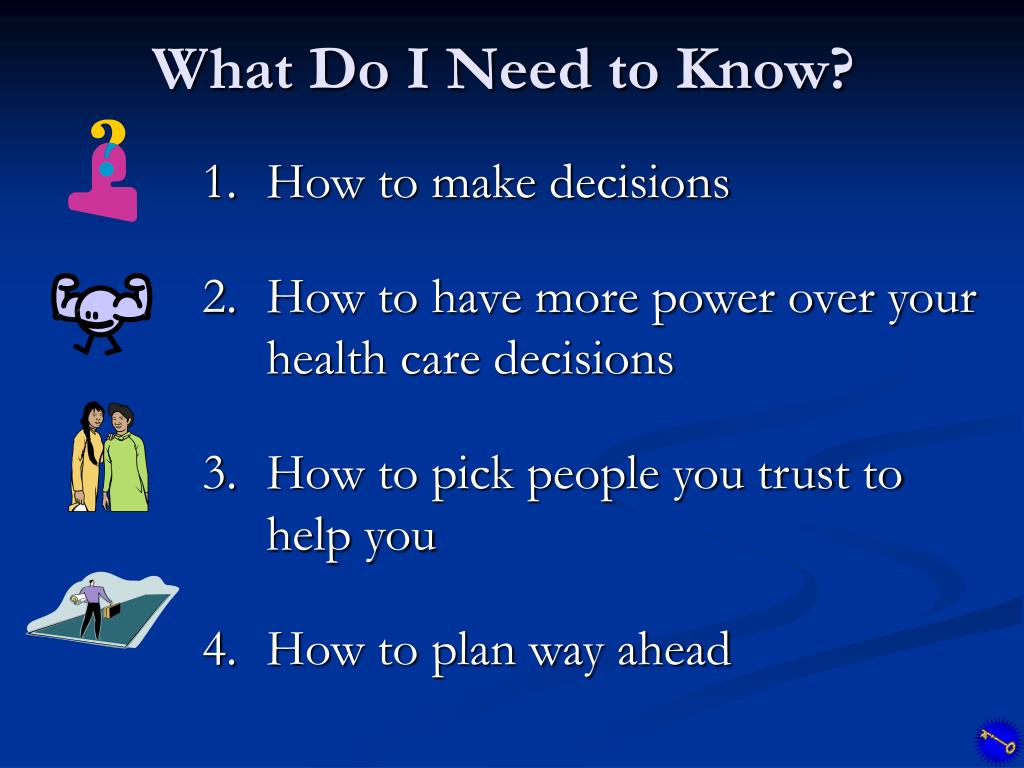 What Do I Need to Know?

1. How to make decisions

2. How to have more power over your health care decisions

3. How to pick people you trust to help you

4. How to plan way ahead